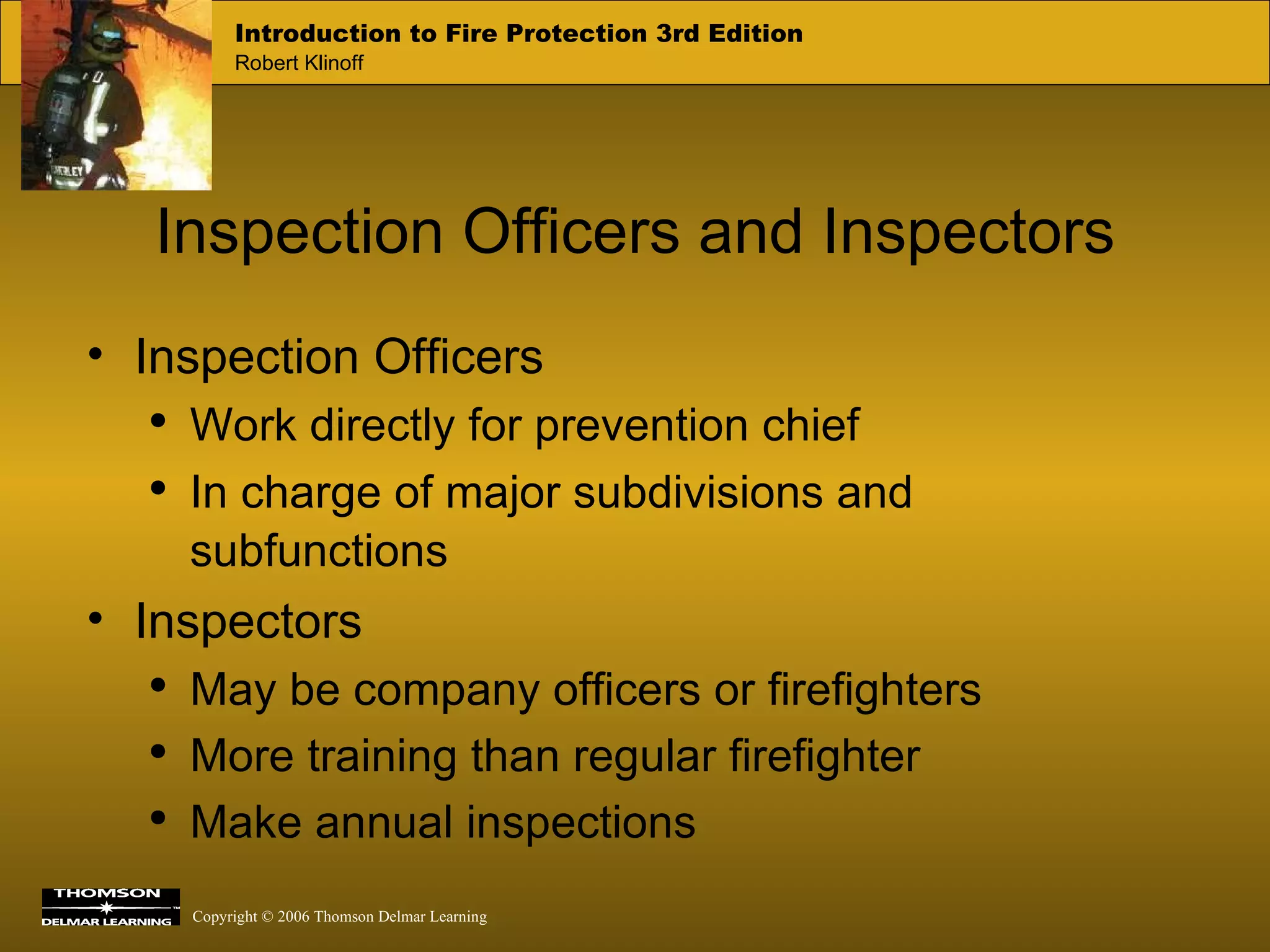 Introduction to Fire Protection 3rd Edition
Robert Klinoff

Inspection Officers and Inspectors

• Inspection Officers
• Work directly for prevention chief
• In charge of major subdivisions and subfunctions
• Inspectors
• May be company officers or firefighters
• More training than regular firefighter
• Make annual inspections

THOMSON
DELMAR LEARNING

Copyright © 2006 Thomson Delmar Learning